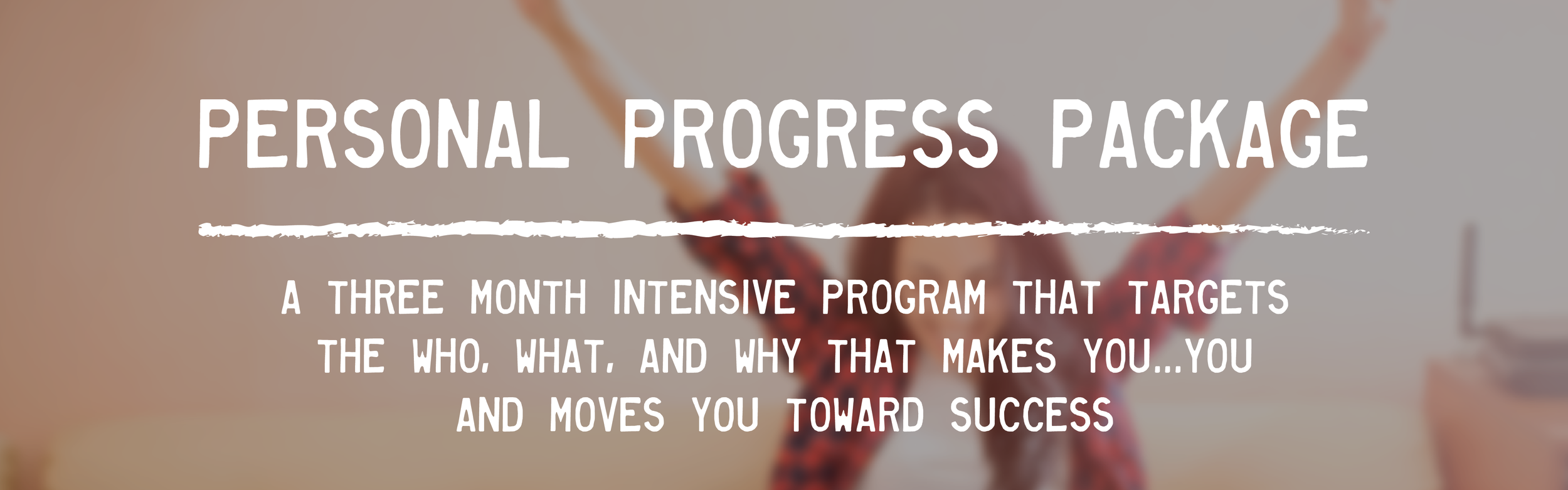 PERSONAL PROGRESS PACKAGE

A THREE MONTH INTENSIVE PROGRAM THAT TARGETS THE WHO, WHAT, AND WHY THAT MAKES YOU...YOU AND MOVES YOU TOWARD SUCCESS